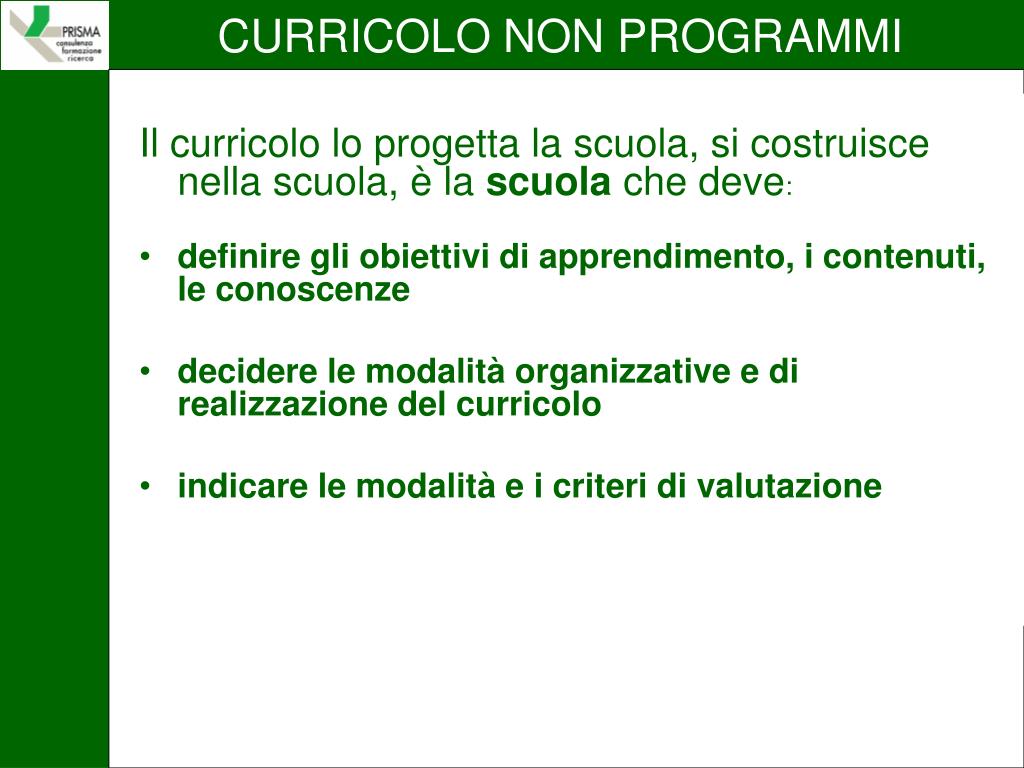 PRISMA
consulenza
formazione
ricerca

CURRICOLO NON PROGRAMMI

Il curricolo lo progetta la scuola, si costruisce nella scuola, è la scuola che deve:

• definire gli obiettivi di apprendimento, i contenuti, le conoscenze

• decidere le modalità organizzative e di realizzazione del curricolo

• indicare le modalità e i criteri di valutazione